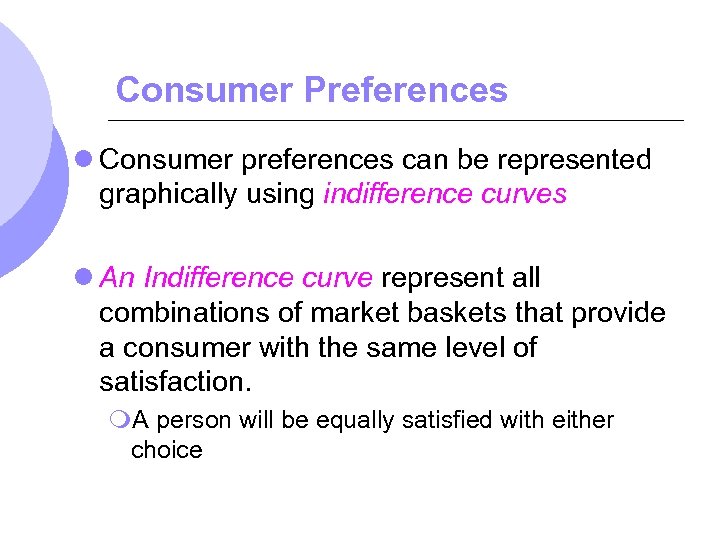 Consumer Preferences

Consumer preferences can be represented graphically using indifference curves

An Indifference curve represent all combinations of market baskets that provide a consumer with the same level of satisfaction.

A person will be equally satisfied with either choice